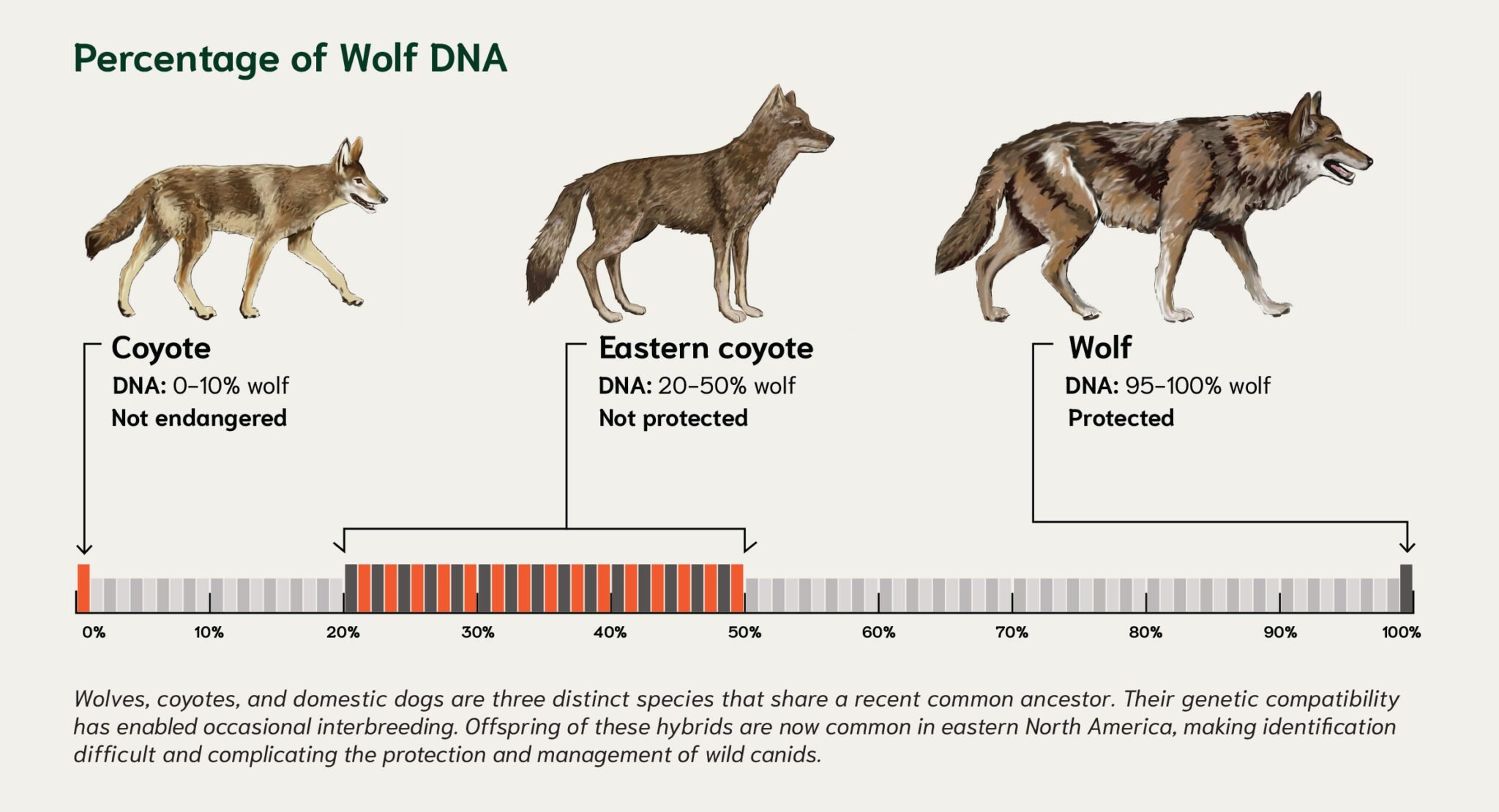 Percentage of Wolf DNA

Coyote
DNA: 0–10% wolf
Not endangered

Eastern coyote
DNA: 20–50% wolf
Not protected

Wolf
DNA: 95–100% wolf
Protected

0% 10% 20% 30% 40% 50% 60% 70% 80% 90% 100%

Wolves, coyotes, and domestic dogs are three distinct species that share a recent common ancestor. Their genetic compatibility has enabled occasional interbreeding. Offspring of these hybrids are now common in eastern North America, making identification difficult and complicating the protection and management of wild canids.